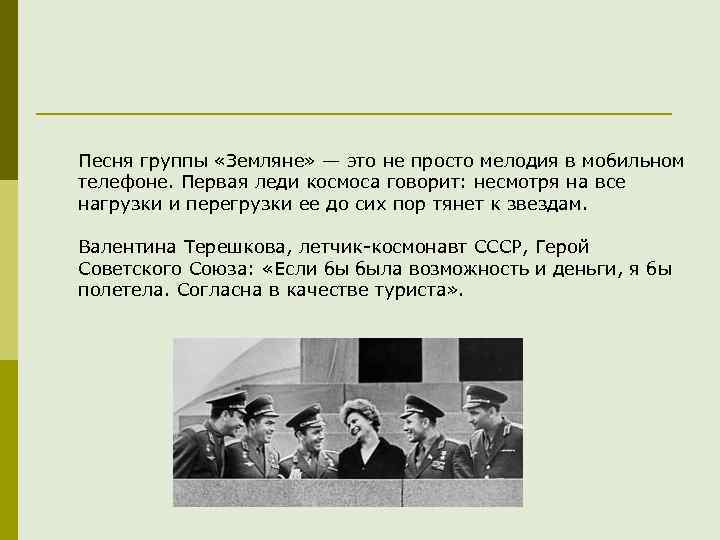 Песня группы «Земляне» — это не просто мелодия в мобильном телефоне. Первая леди космоса говорит: несмотря на все нагрузки и перегрузки ее до сих пор тянет к звездам.

Валентина Терешкова, летчик-космонавт СССР, Герой Советского Союза: «Если бы была возможность и деньги, я бы полетела. Согласна в качестве туриста».